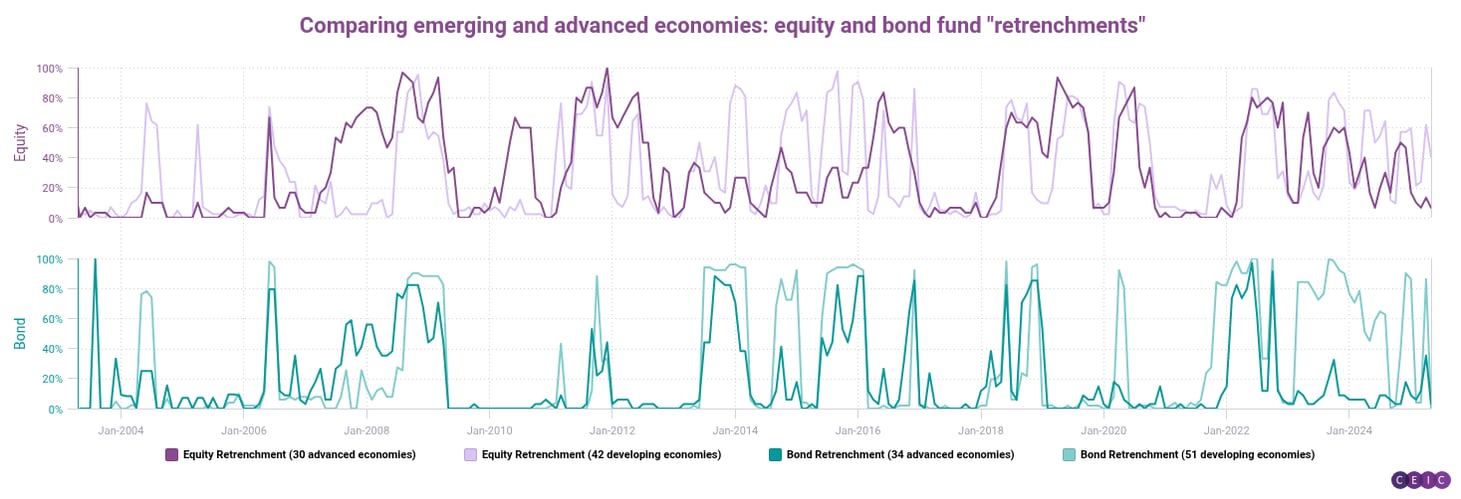 Comparing emerging and advanced economies: equity and bond fund "retrenchments"

Equity
100%
80%
60%
40%
20%
0%

Bond
100%
80%
60%
40%
20%
0%

Jan-2004 Jan-2006 Jan-2008 Jan-2010 Jan-2012 Jan-2014 Jan-2016 Jan-2018 Jan-2020 Jan-2022 Jan-2024

Equity Retrenchment (30 advanced economies)
Equity Retrenchment (42 developing economies)
Bond Retrenchment (34 advanced economies)
Bond Retrenchment (51 developing economies)

CEIC